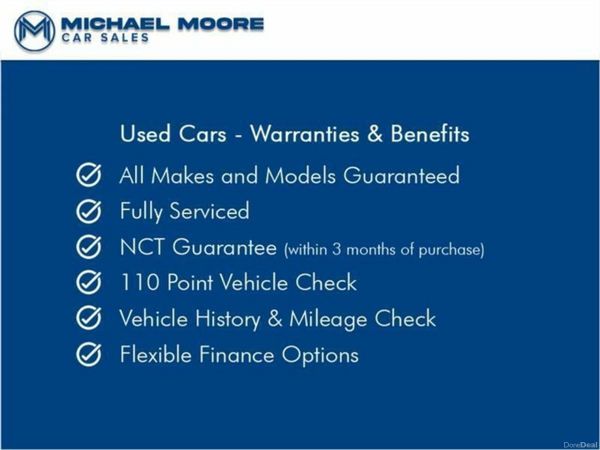 M
MICHAEL MOORE
CAR SALES

Used Cars - Warranties & Benefits

All Makes and Models Guaranteed

Fully Serviced

NCT Guarantee (within 3 months of purchase)

110 Point Vehicle Check

Vehicle History & Mileage Check

Flexible Finance Options

DoneDeal